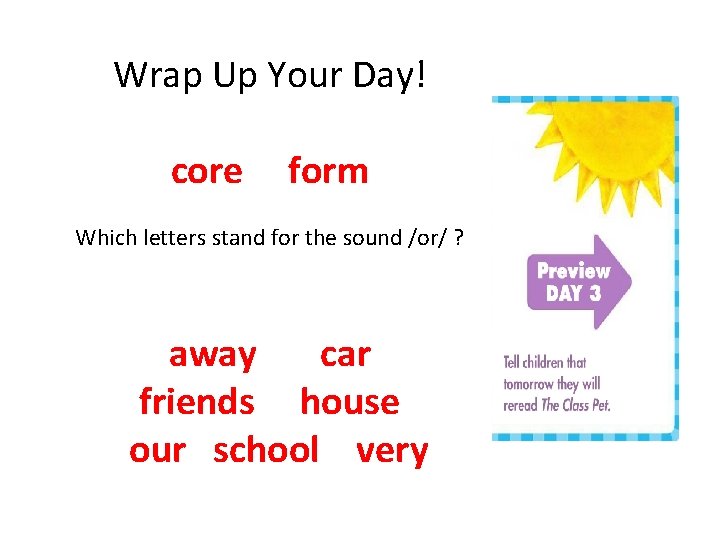 Wrap Up Your Day!

core form

Which letters stand for the sound /or/ ?

away car
friends house
our school very

Preview DAY 3

Tell children that tomorrow they will reread The Class Pet.